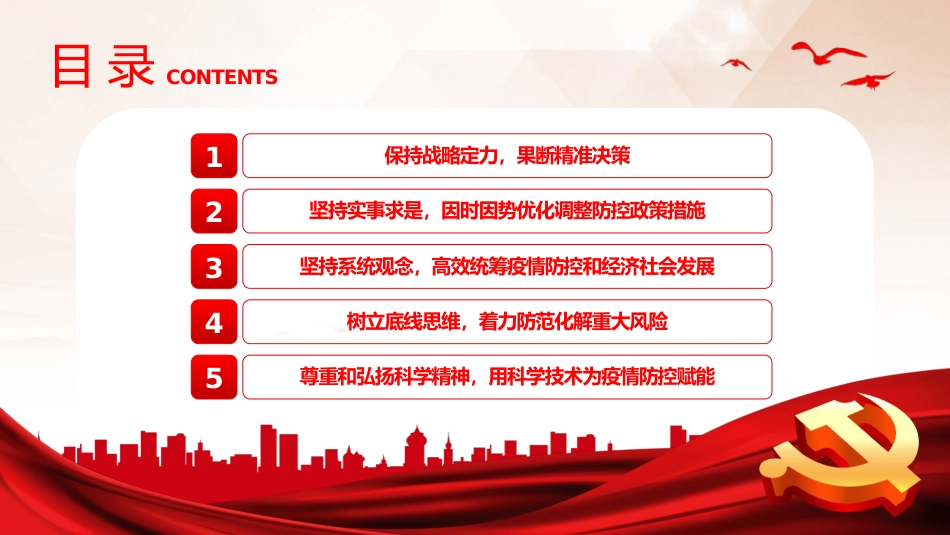 目录 CONTENTS

1 保持战略定力，果断精准决策

2 坚持实事求是，因时因势优化调整防控政策措施

3 坚持系统观念，高效统筹疫情防控和经济社会发展

4 树立底线思维，着力防范化解重大风险

5 尊重和弘扬科学精神，用科学技术为疫情防控赋能